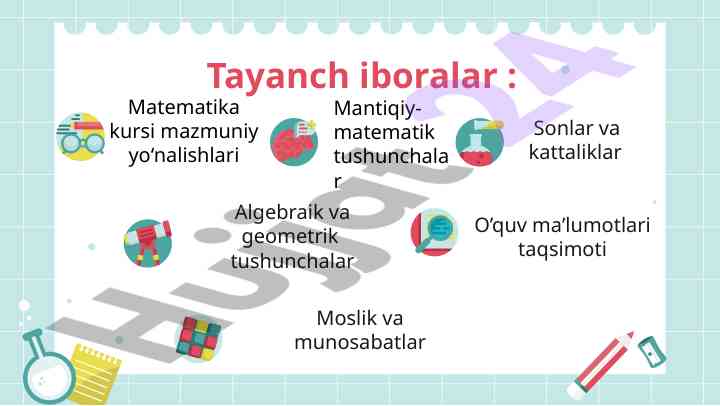 Tayanch iboralar :

Matematika kursi mazmuniy yo‘nalishlari

Mantiqiy-matematik tushunchalar

Sonlar va kattaliklar

Algebraik va geometrik tushunchalar

O‘quv ma’lumotlari taqsimoti

Moslik va munosabatlar

Hujjat24